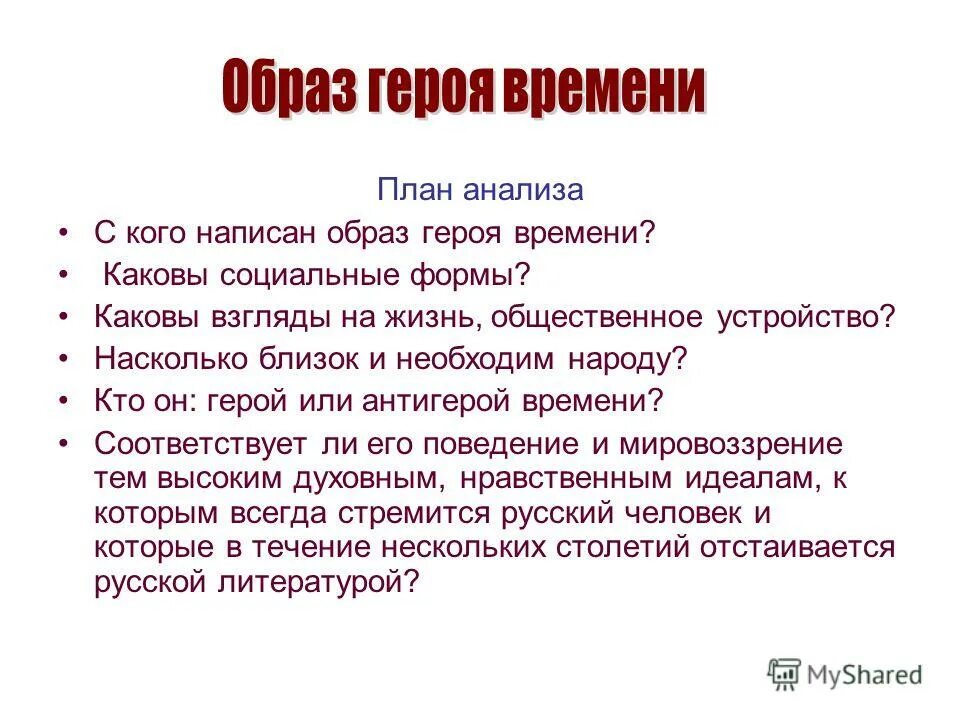 Образ героя времени

План анализа

• С кого написан образ героя времени?
• Каковы социальные формы?
• Каковы взгляды на жизнь, общественное устройство?
• Насколько близок и необходим народу?
• Кто он: герой или антигерой времени?
• Соответствует ли его поведение и мировоззрение тем высоким духовным, нравственным идеалам, к которым всегда стремится русский человек и которые в течение нескольких столетий отстаивается русской литературой?

MyShared